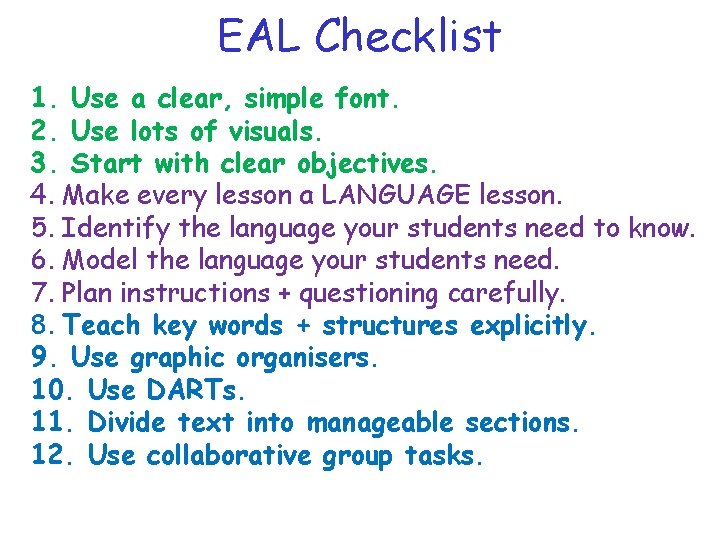 EAL Checklist

1. Use a clear, simple font.
2. Use lots of visuals.
3. Start with clear objectives.
4. Make every lesson a LANGUAGE lesson.
5. Identify the language your students need to know.
6. Model the language your students need.
7. Plan instructions + questioning carefully.
8. Teach key words + structures explicitly.
9. Use graphic organisers.
10. Use DARTs.
11. Divide text into manageable sections.
12. Use collaborative group tasks.